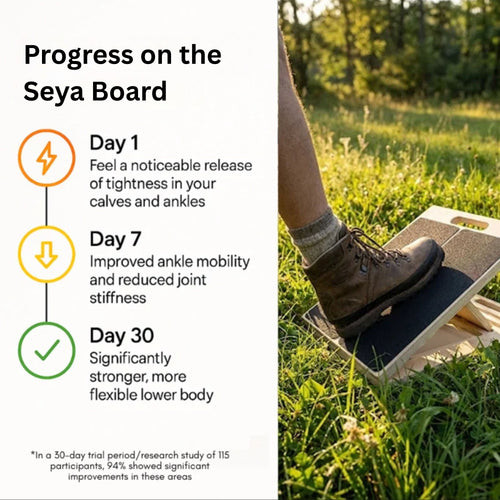 Progress on the Seya Board

Day 1
Feel a noticeable release of tightness in your calves and ankles

Day 7
Improved ankle mobility and reduced joint stiffness

Day 30
Significantly stronger, more flexible lower body

*In a 30-day trial period/research study of 115 participants, 94% showed significant improvements in these areas